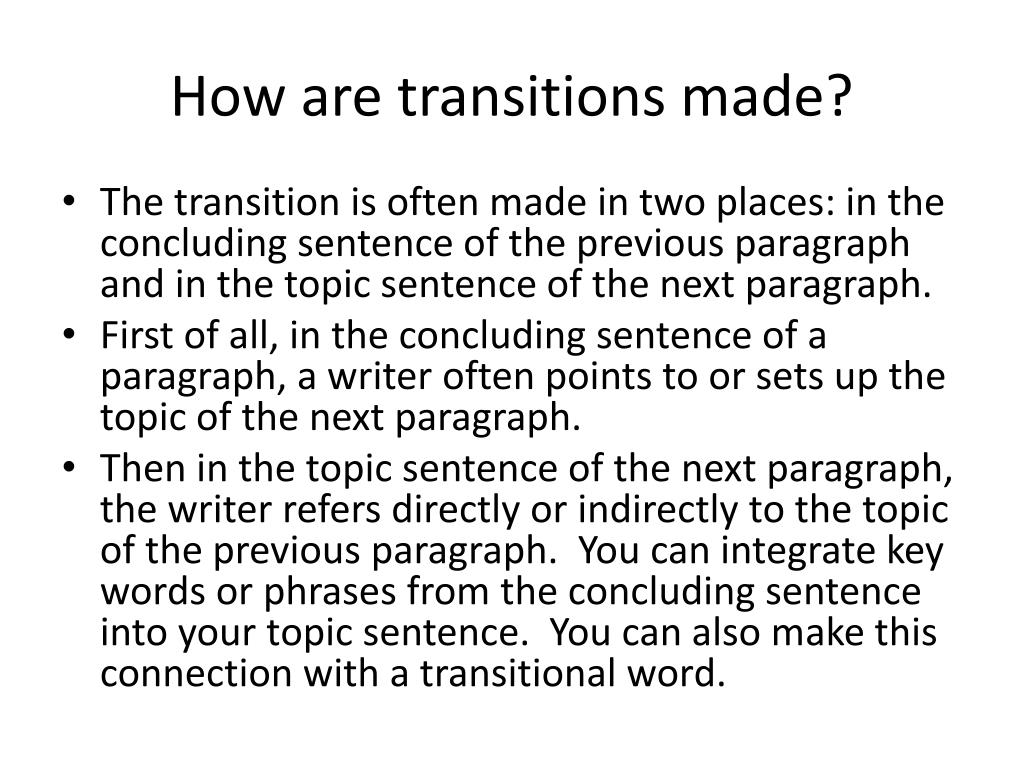 How are transitions made?

• The transition is often made in two places: in the concluding sentence of the previous paragraph and in the topic sentence of the next paragraph.
• First of all, in the concluding sentence of a paragraph, a writer often points to or sets up the topic of the next paragraph.
• Then in the topic sentence of the next paragraph, the writer refers directly or indirectly to the topic of the previous paragraph. You can integrate key words or phrases from the concluding sentence into your topic sentence. You can also make this connection with a transitional word.